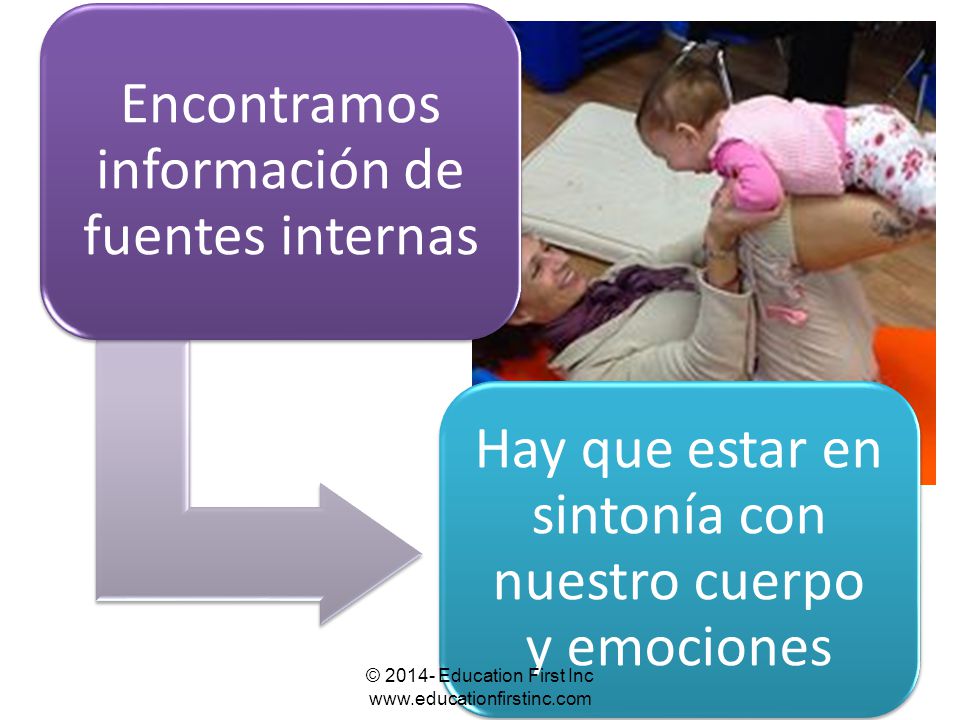 Encontramos información de fuentes internas

Hay que estar en sintonía con nuestro cuerpo y emociones

© 2014- Education First Inc
www.educationfirstinc.com